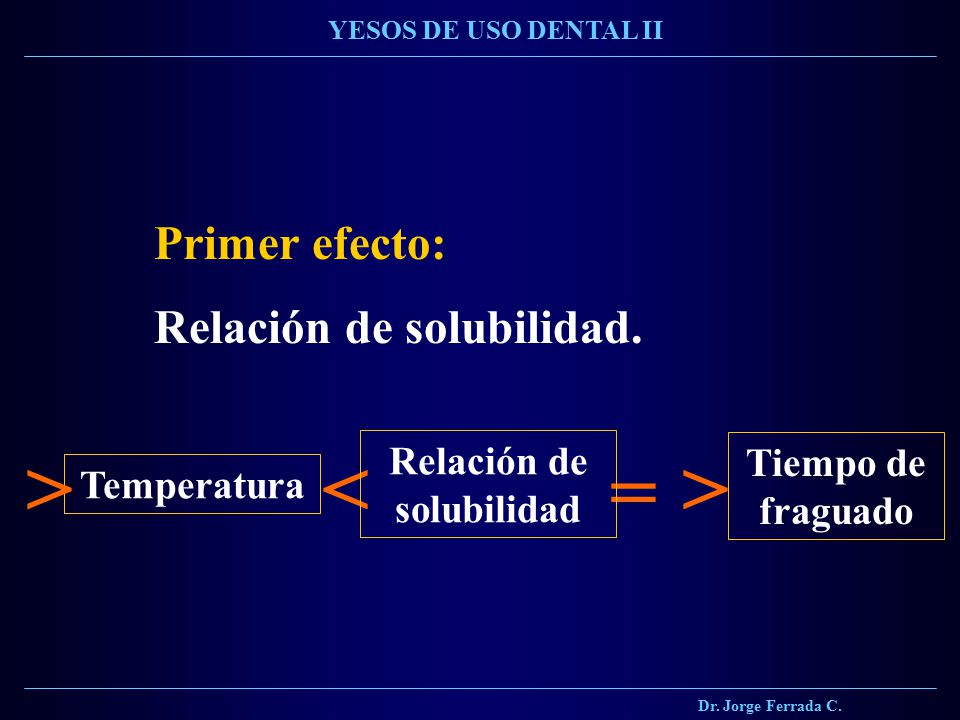 YESOS DE USO DENTAL II

Primer efecto:

Relación de solubilidad.

> Temperatura < Relación de solubilidad = > Tiempo de fraguado

Dr. Jorge Ferrada C.